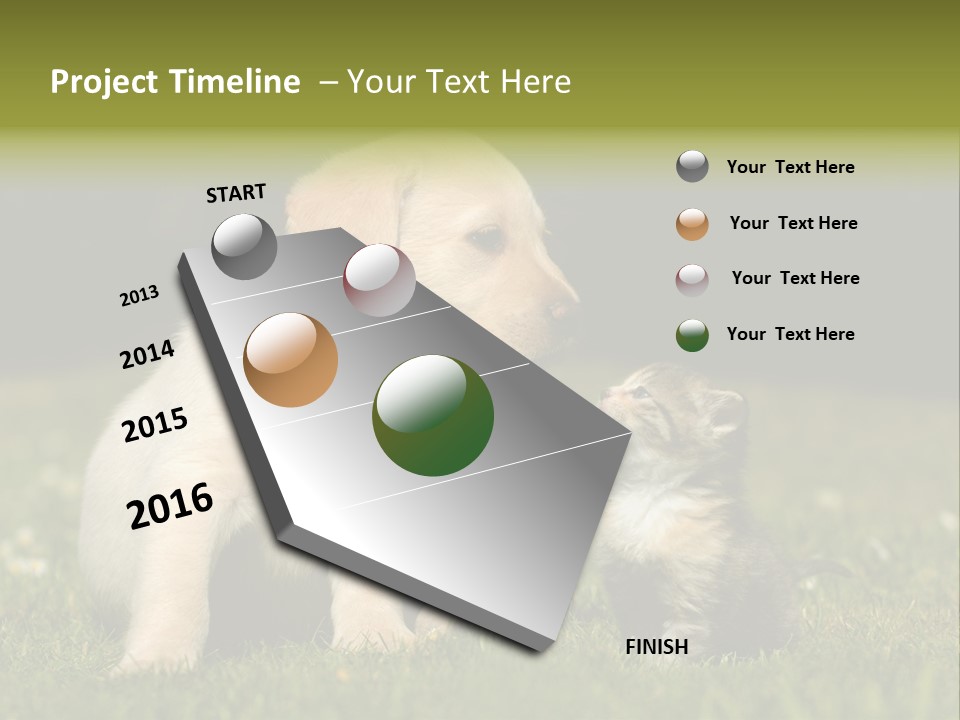 Project Timeline – Your Text Here

START

2013

2014

2015

2016

FINISH

Your Text Here

Your Text Here

Your Text Here

Your Text Here